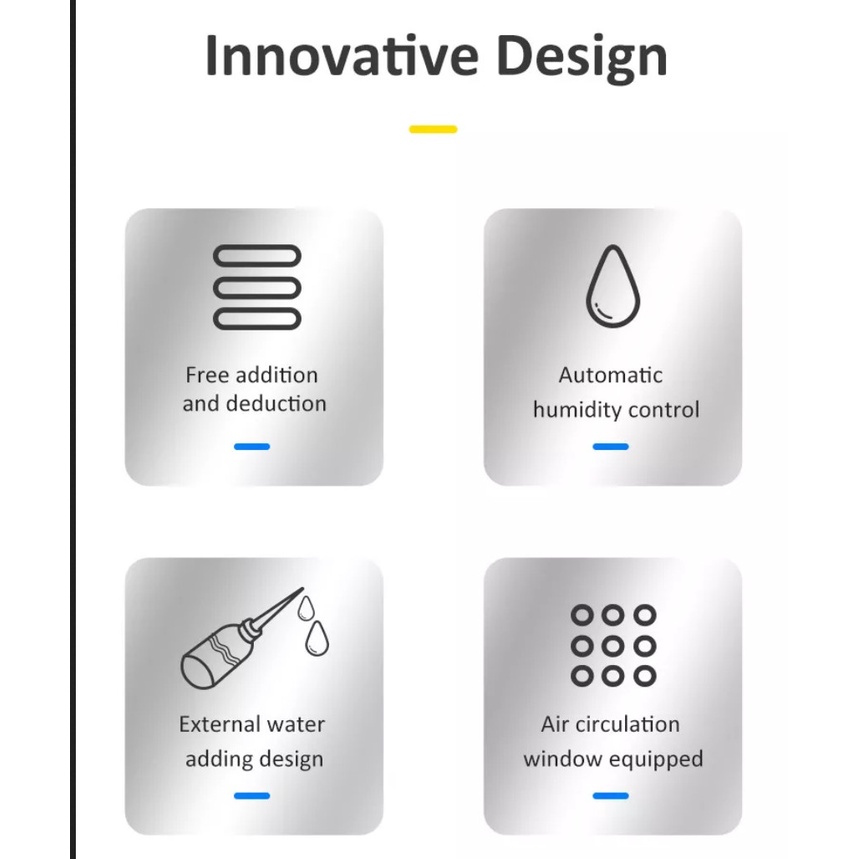 Innovative Design

Free addition and deduction

Automatic humidity control

External water adding design

Air circulation window equipped